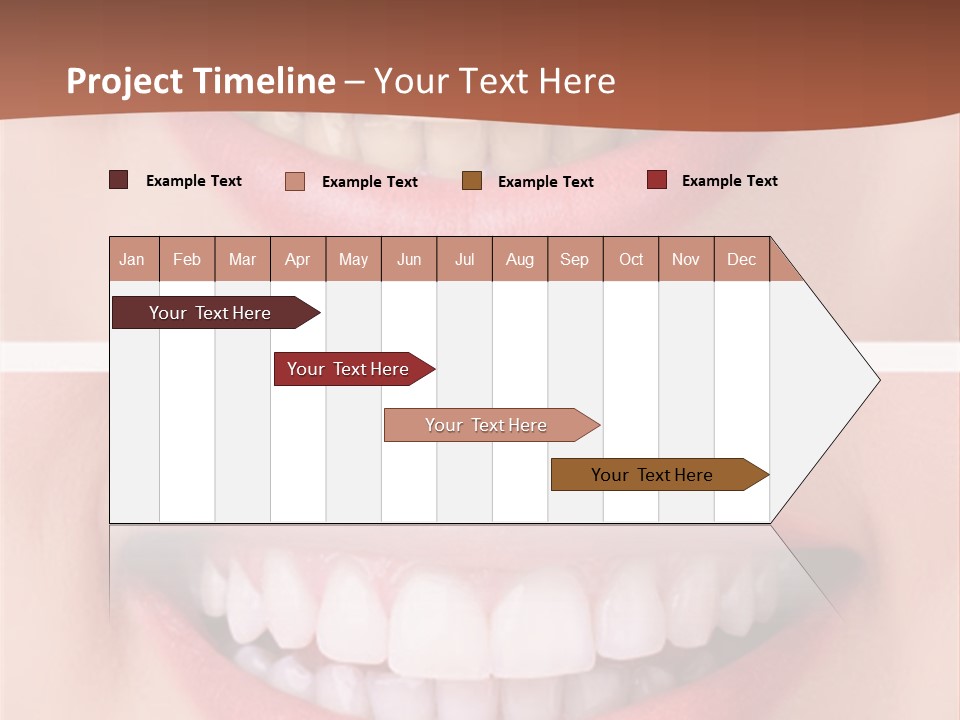 Project Timeline – Your Text Here

Example Text
Example Text
Example Text
Example Text

| Jan | Feb | Mar | Apr | May | Jun | Jul | Aug | Sep | Oct | Nov | Dec |
|---|---|---|---|---|---|---|---|---|---|---|---|

Your Text Here
Your Text Here
Your Text Here
Your Text Here